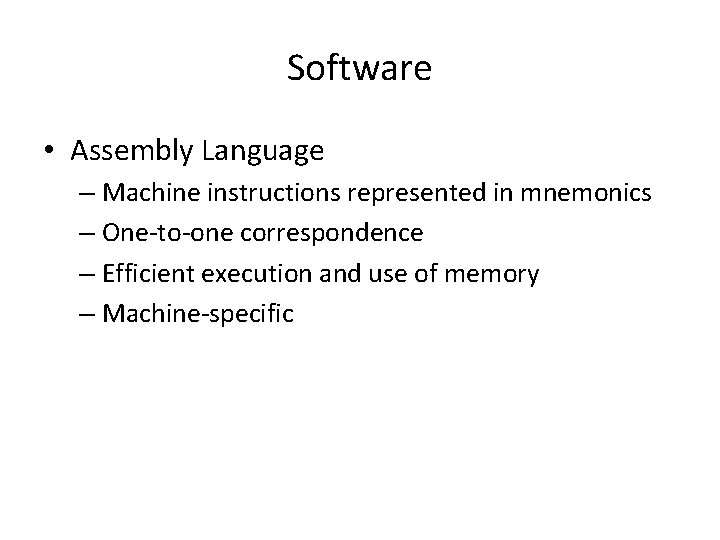 Software

• Assembly Language
– Machine instructions represented in mnemonics
– One-to-one correspondence
– Efficient execution and use of memory
– Machine-specific